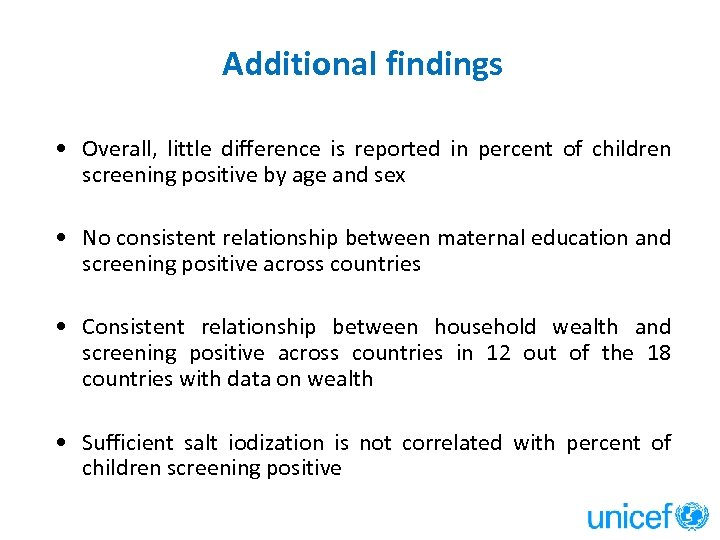 Additional findings

• Overall, little difference is reported in percent of children screening positive by age and sex

• No consistent relationship between maternal education and screening positive across countries

• Consistent relationship between household wealth and screening positive across countries in 12 out of the 18 countries with data on wealth

• Sufficient salt iodization is not correlated with percent of children screening positive

unicef